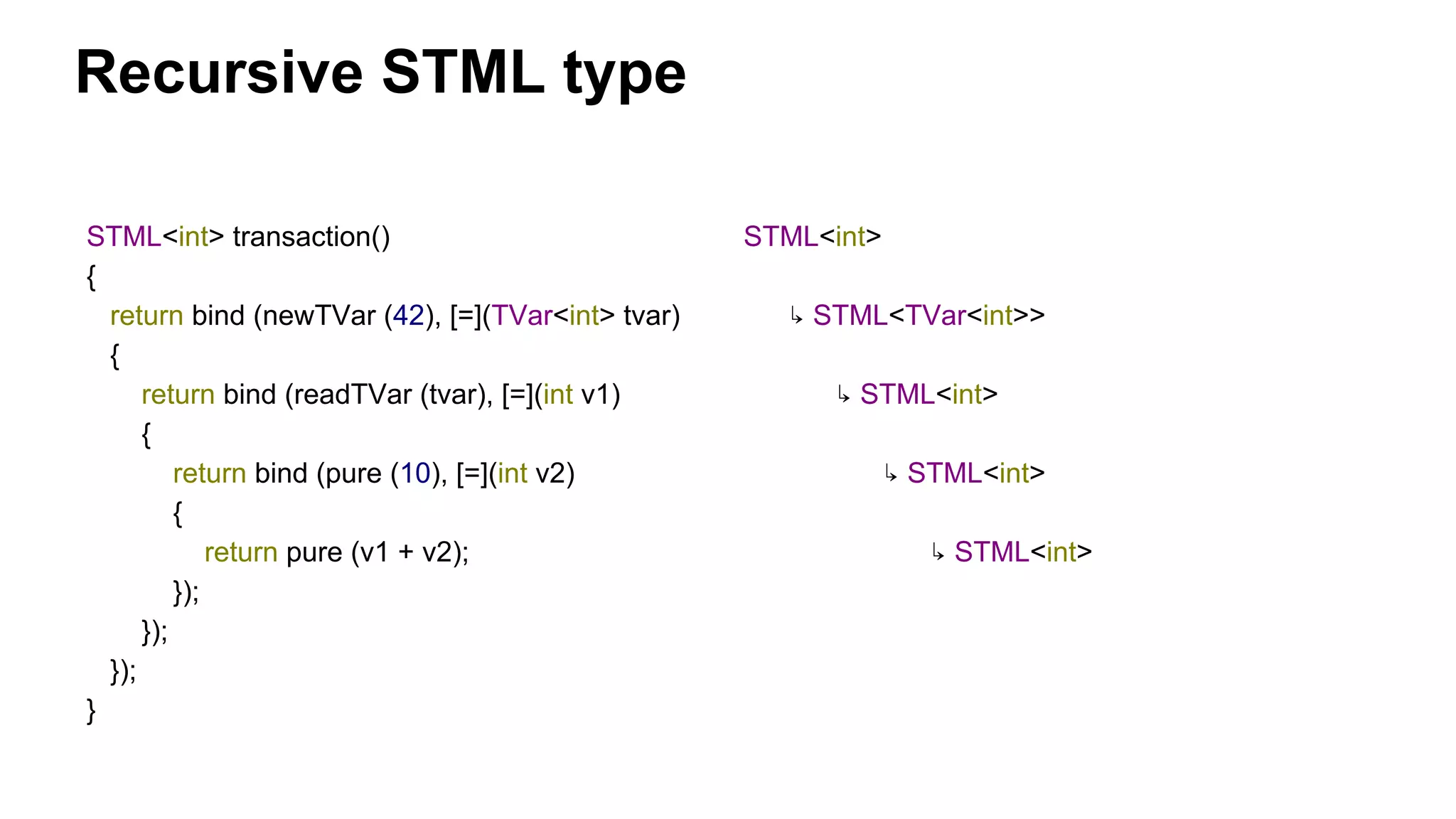 Recursive STML type

STML<int> transaction()
{
return bind (newTVar (42), [=](TVar<int> tvar)
{
return bind (readTVar (tvar), [=](int v1)
{
return bind (pure (10), [=](int v2)
{
return pure (v1 + v2);
});
});
});
}

STML<int>

↳ STML<TVar<int>>

↳ STML<int>

↳ STML<int>

↳ STML<int>